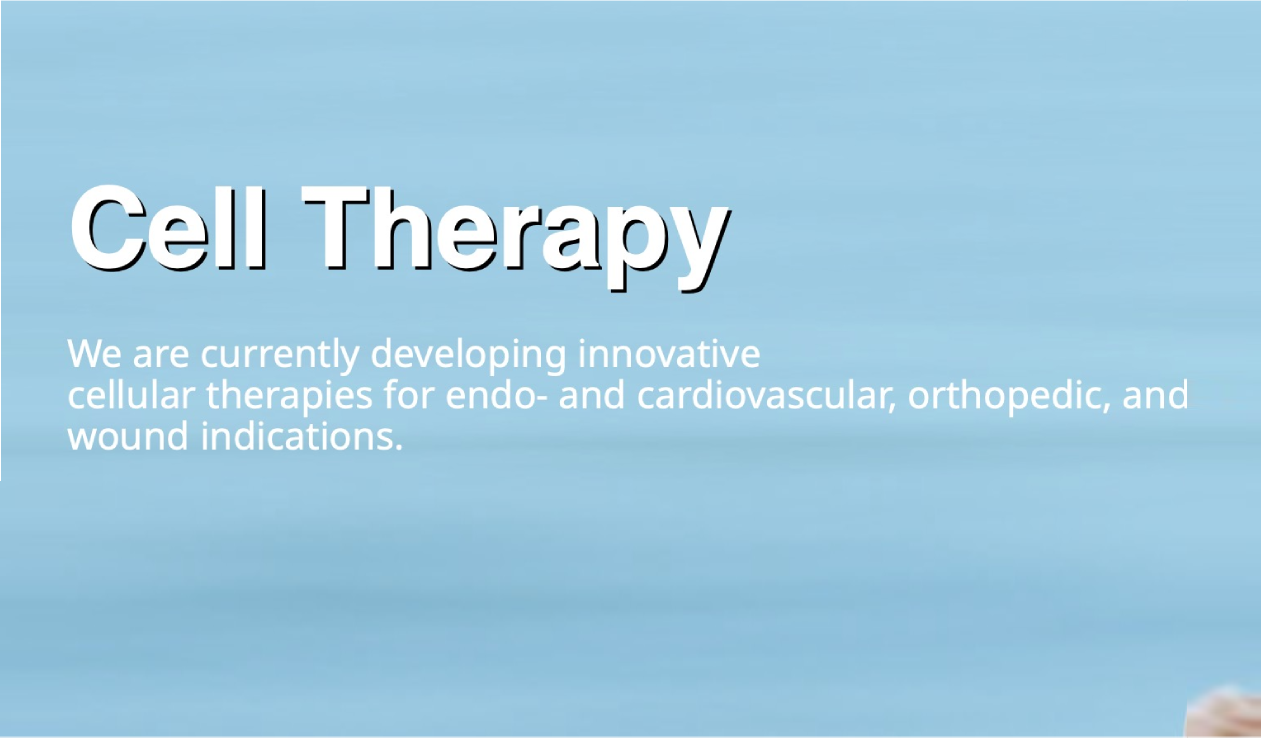 Cell Therapy

We are currently developing innovative cellular therapies for endo- and cardiovascular, orthopedic, and wound indications.